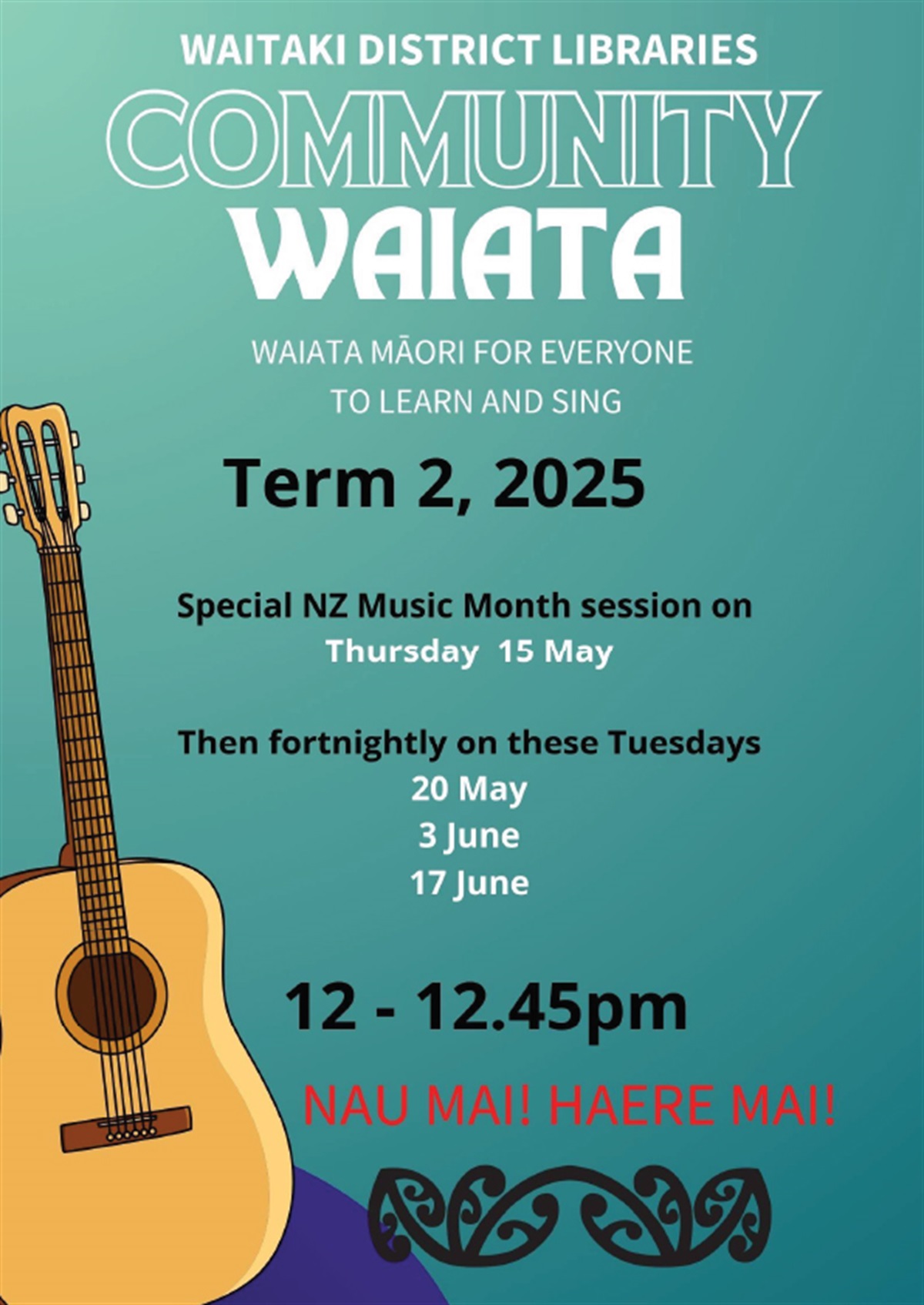 WAITAKI DISTRICT LIBRARIES

COMMUNITY WAIATA

WAIATA MĀORI FOR EVERYONE TO LEARN AND SING

Term 2, 2025

Special NZ Music Month session on Thursday 15 May

Then fortnightly on these Tuesdays
20 May
3 June
17 June

12 - 12.45pm

NAU MAI! HAERE MAI!